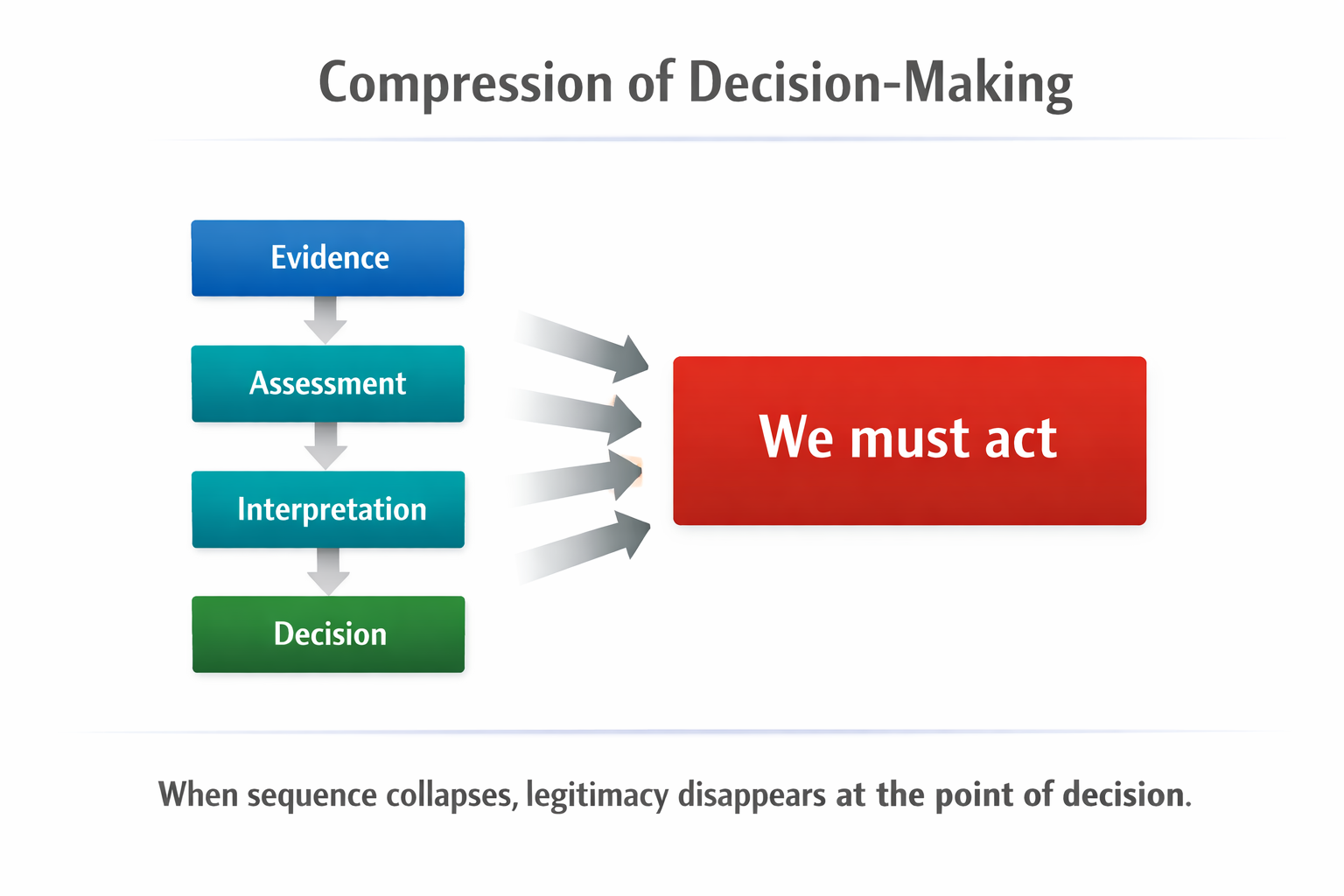 Compression of Decision-Making

Evidence

Assessment

Interpretation

Decision

We must act

When sequence collapses, legitimacy disappears at the point of decision.